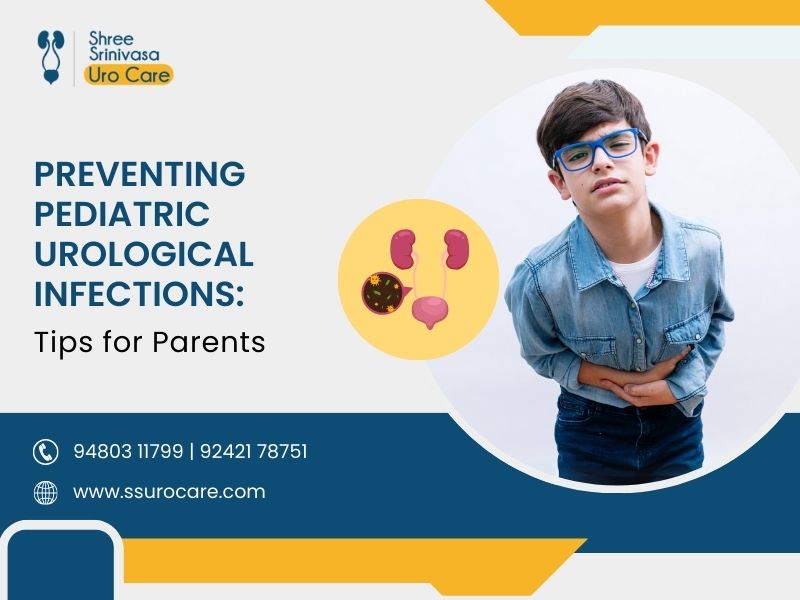 Shree Srinivasa Uro Care

PREVENTING PEDIATRIC UROLOGICAL INFECTIONS:

Tips for Parents

94803 11799 | 92421 78751

www.ssurocare.com